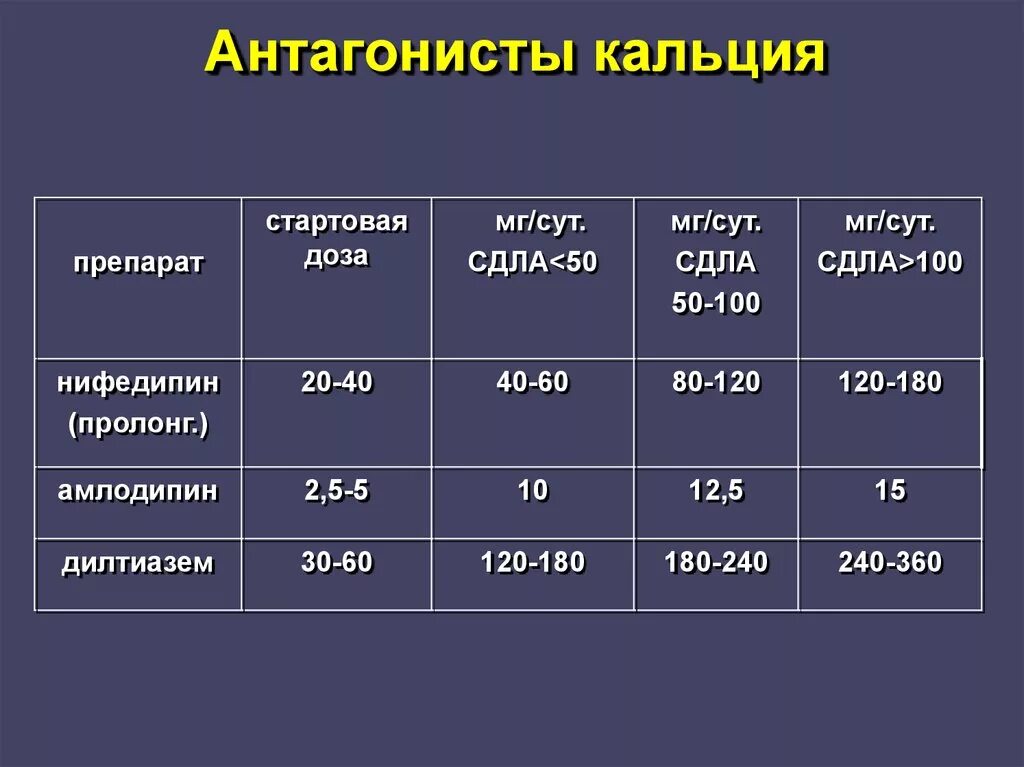 Антагонисты кальция

| препарат | стартовая доза | мг/сут. СДЛА<50 | мг/сут. СДЛА 50-100 | мг/сут. СДЛА>100 |
|---|---|---|---|---|
| нифедипин (пролонг.) | 20-40 | 40-60 | 80-120 | 120-180 |
| амлодипин | 2,5-5 | 10 | 12,5 | 15 |
| дилтиазем | 30-60 | 120-180 | 180-240 | 240-360 |